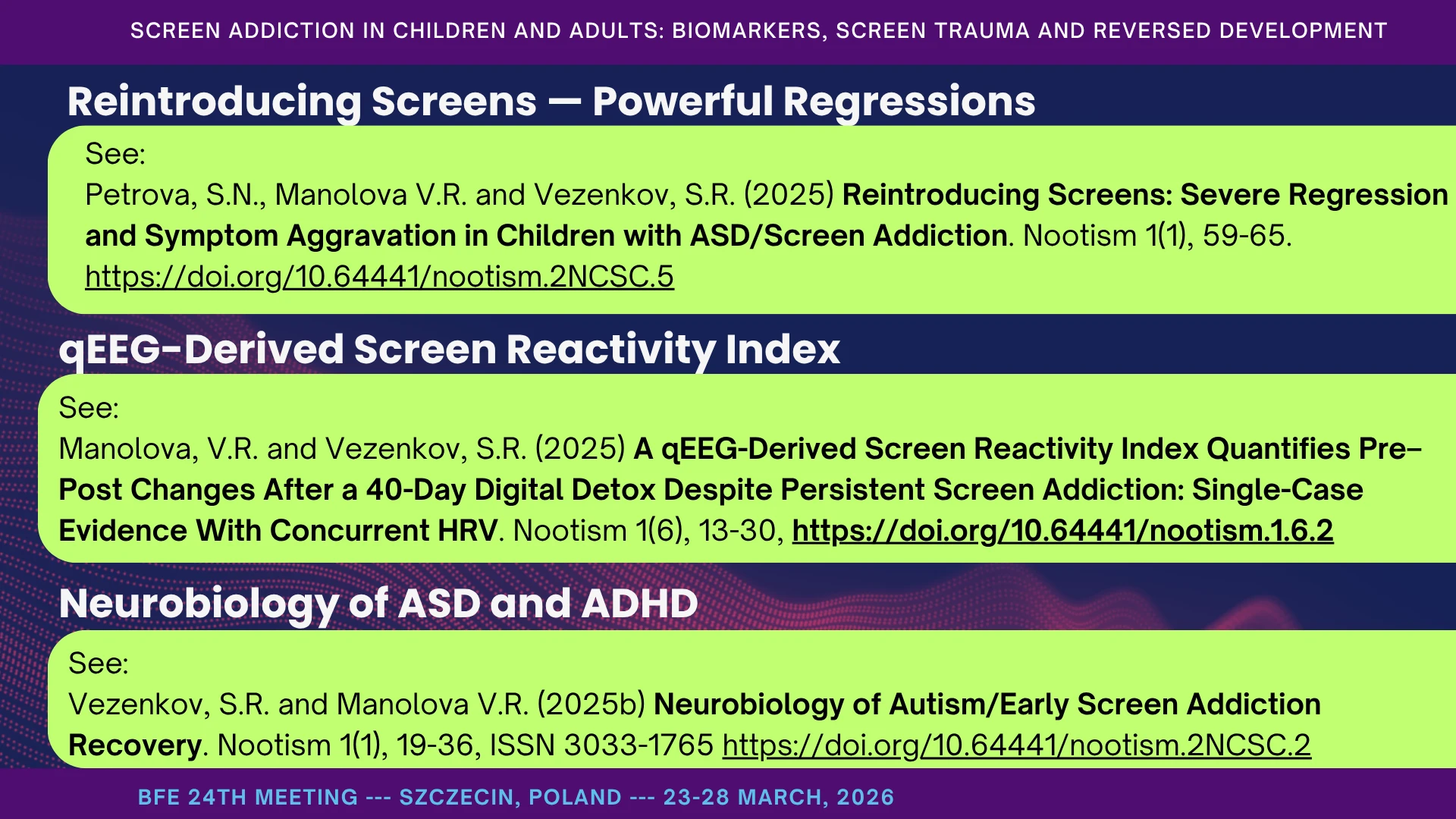 SCREEN ADDICTION IN CHILDREN AND ADULTS: BIOMARKERS, SCREEN TRAUMA AND REVERSED DEVELOPMENT

Reintroducing Screens — Powerful Regressions

See:
Petrova, S.N., Manolova V.R. and Vezenkov, S.R. (2025) Reintroducing Screens: Severe Regression and Symptom Aggravation in Children with ASD/Screen Addiction. Nootism 1(1), 59-65. https://doi.org/10.64441/nootism.2NCSC.5

qEEG-Derived Screen Reactivity Index

See:
Manolova, V.R. and Vezenkov, S.R. (2025) A qEEG-Derived Screen Reactivity Index Quantifies Pre–Post Changes After a 40-Day Digital Detox Despite Persistent Screen Addiction: Single-Case Evidence With Concurrent HRV. Nootism 1(6), 13-30, https://doi.org/10.64441/nootism.1.6.2

Neurobiology of ASD and ADHD

See:
Vezenkov, S.R. and Manolova V.R. (2025b) Neurobiology of Autism/Early Screen Addiction Recovery. Nootism 1(1), 19-36, ISSN 3033-1765 https://doi.org/10.64441/nootism.2NCSC.2

BFE 24TH MEETING --- SZCZECIN, POLAND --- 23-28 MARCH, 2026